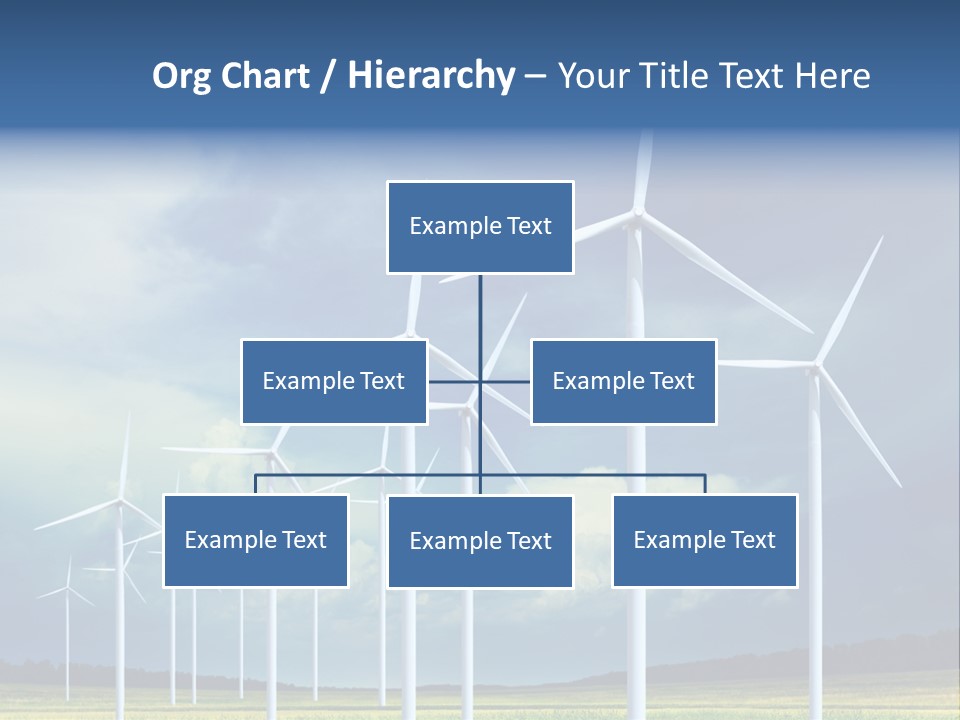 Org Chart / Hierarchy – Your Title Text Here

Example Text

Example Text

Example Text

Example Text

Example Text

Example Text